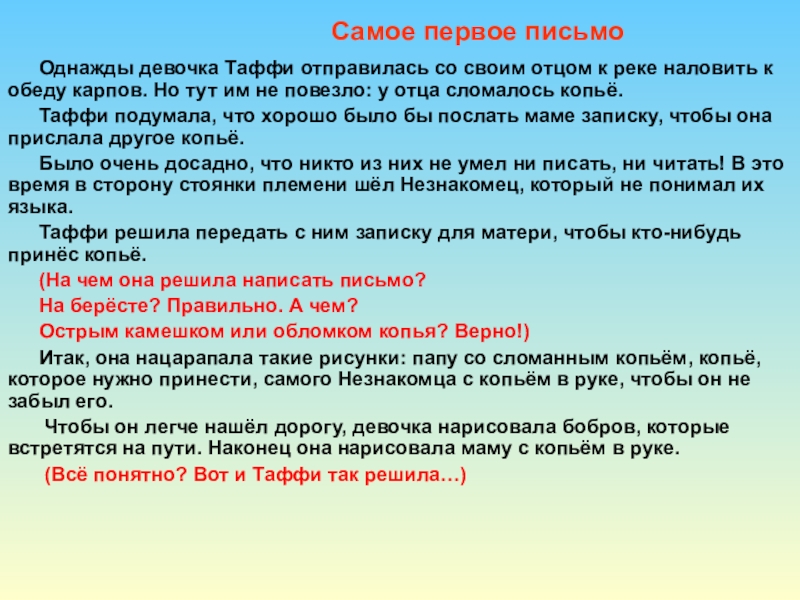 Самое первое письмо

Однажды девочка Таффи отправилась со своим отцом к реке наловить к обеду карпов. Но тут им не повезло: у отца сломалось копьё.

Таффи подумала, что хорошо было бы послать маме записку, чтобы она прислала другое копьё.

Было очень досадно, что никто из них не умел ни писать, ни читать! В это время в сторону стоянки племени шёл Незнакомец, который не понимал их языка.

Таффи решила передать с ним записку для матери, чтобы кто-нибудь принёс копьё.

(На чем она решила написать письмо?

На берёсте? Правильно. А чем?

Острым камешком или обломком копья? Верно!)

Итак, она нацарапала такие рисунки: папу со сломанным копьём, копьё, которое нужно принести, самого Незнакомца с копьём в руке, чтобы он не забыл его.

Чтобы он легче нашёл дорогу, девочка нарисовала бобров, которые встретятся на пути. Наконец она нарисовала маму с копьём в руке.

(Всё понятно? Вот и Таффи так решила…)